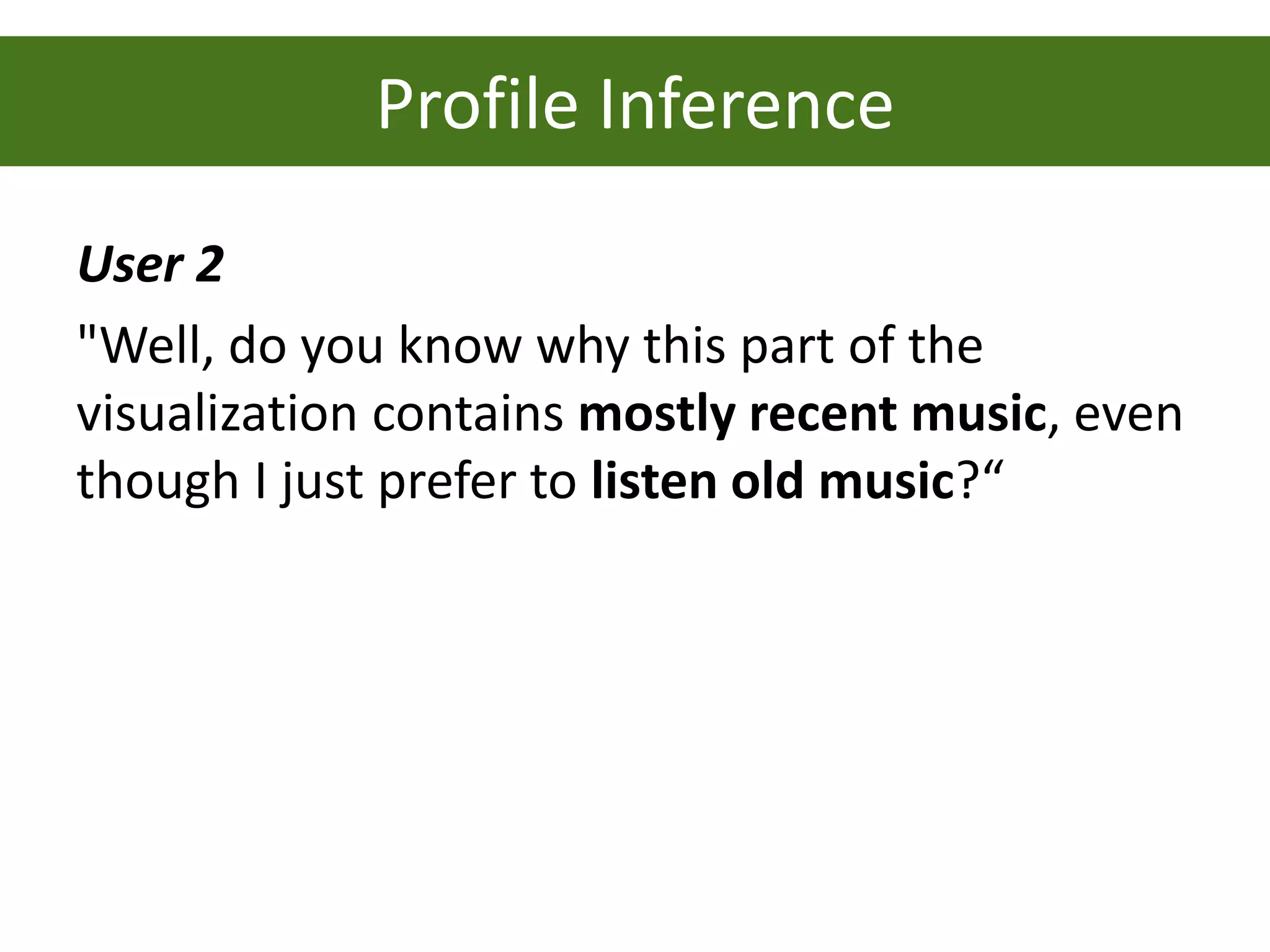 Profile Inference

User 2

"Well, do you know why this part of the visualization contains mostly recent music, even though I just prefer to listen old music?“